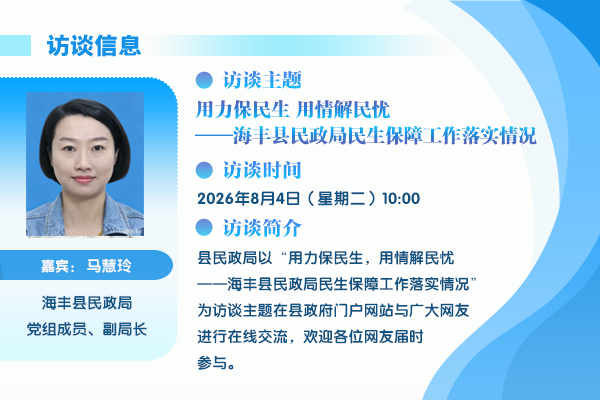 访谈信息

嘉宾：马慧玲

海丰县民政局
党组成员、副局长

访谈主题

用力保民生 用情解民忧
——海丰县民政局民生保障工作落实情况

访谈时间

2026年8月4日（星期二）10:00

访谈简介

县民政局以“用力保民生，用情解民忧——海丰县民政局民生保障工作落实情况”为访谈主题在县政府门户网站与广大网友进行在线交流，欢迎各位网友届时参与。